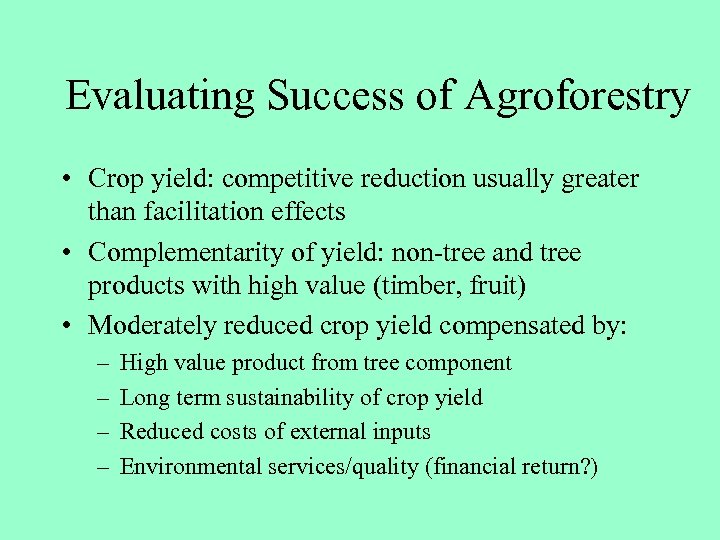 Evaluating Success of Agroforestry

• Crop yield: competitive reduction usually greater than facilitation effects

• Complementarity of yield: non-tree and tree products with high value (timber, fruit)

• Moderately reduced crop yield compensated by:
– High value product from tree component
– Long term sustainability of crop yield
– Reduced costs of external inputs
– Environmental services/quality (financial return?)